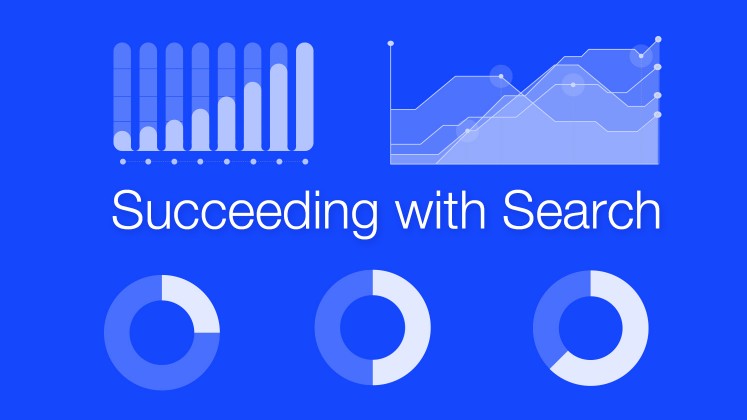 Succeeding with Search